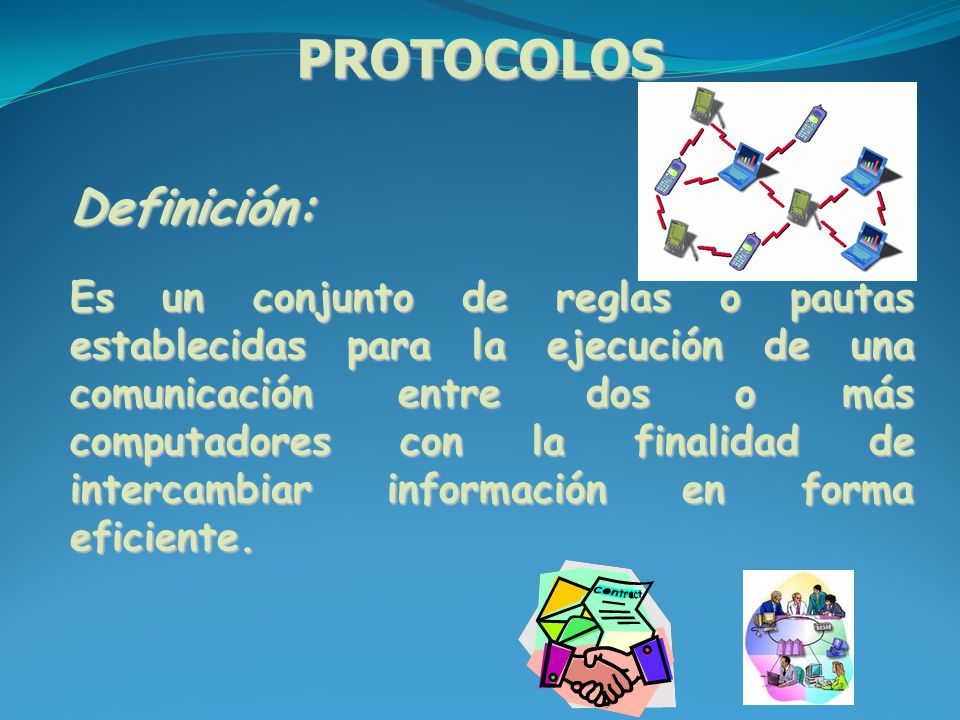 PROTOCOLOS

Definición:

Es un conjunto de reglas o pautas establecidas para la ejecución de una comunicación entre dos o más computadores con la finalidad de intercambiar información en forma eficiente.

Contract